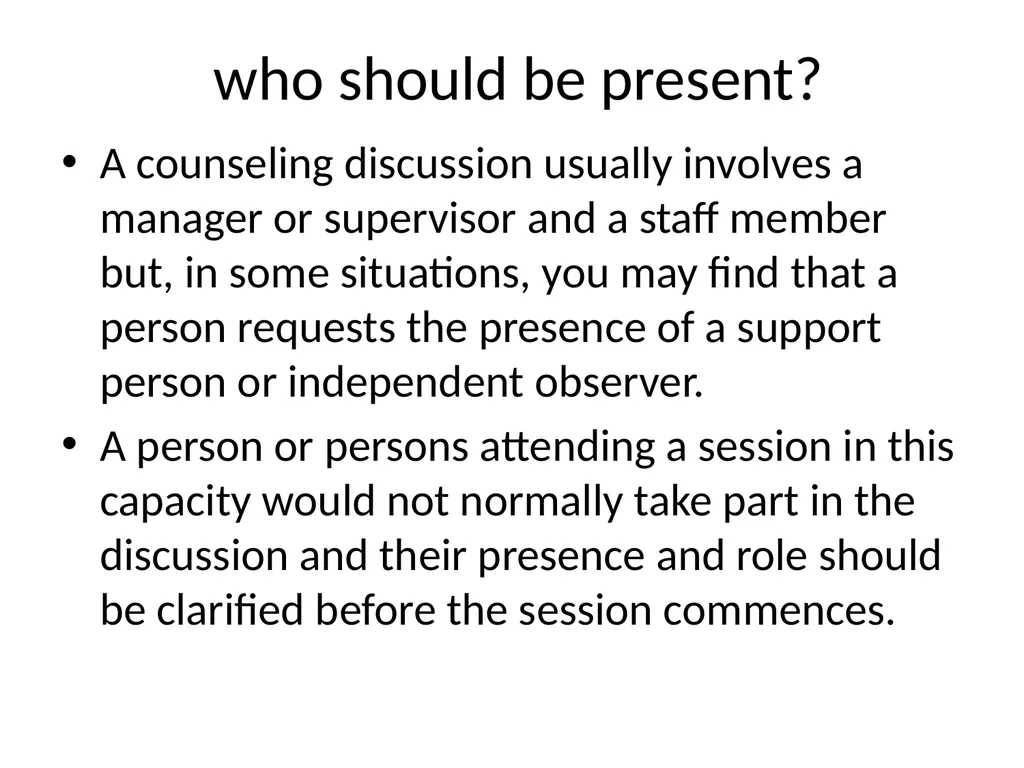 who should be present?

• A counseling discussion usually involves a manager or supervisor and a staff member but, in some situations, you may find that a person requests the presence of a support person or independent observer.

• A person or persons attending a session in this capacity would not normally take part in the discussion and their presence and role should be clarified before the session commences.